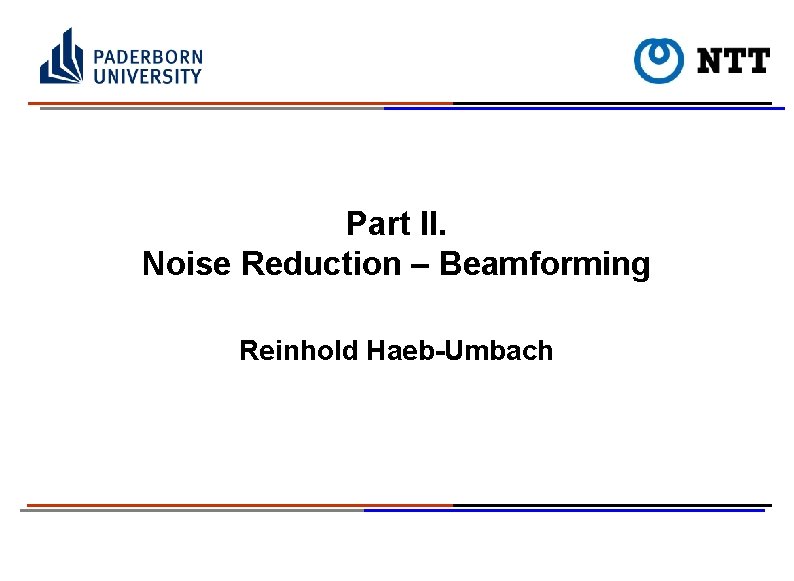 PADERBORN
UNIVERSITY

NTT

Part II.
Noise Reduction – Beamforming

Reinhold Haeb-Umbach